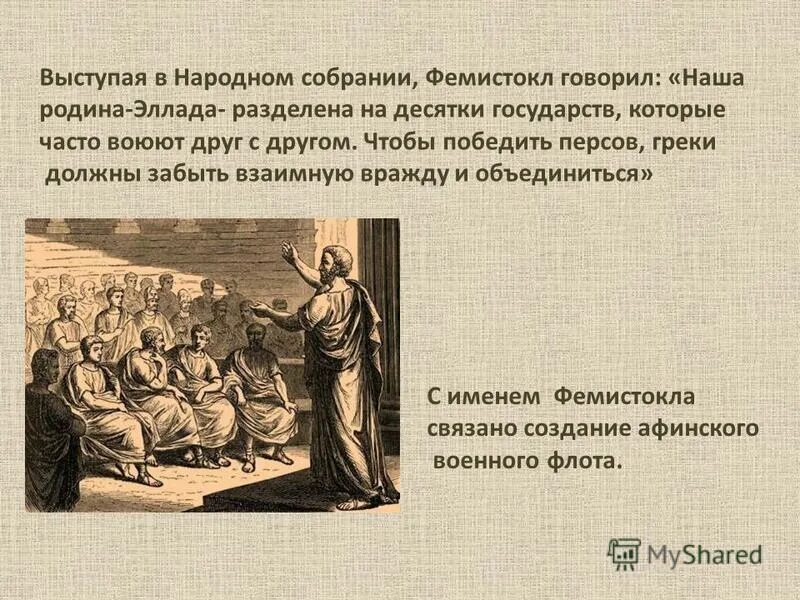 Выступая в Народном собрании, Фемистокл говорил: «Наша родина-Эллада- разделена на десятки государств, которые часто воюют друг с другом. Чтобы победить персов, греки должны забыть взаимную вражду и объединиться»

С именем Фемистокла связано создание афинского военного флота.

MyShared